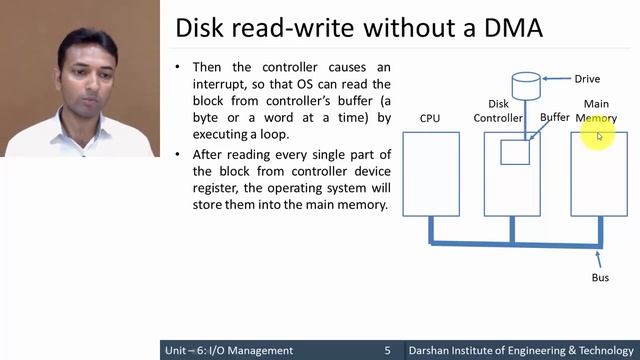 Disk read-write without a DMA

• Then the controller causes an interrupt, so that OS can read the block from controller's buffer (a byte or a word at a time) by executing a loop.

• After reading every single part of the block from controller device register, the operating system will store them into the main memory.

Drive

CPU

Disk Controller

Buffer

Main Memory

Bus

Unit – 6: I/O Management 5 Darshan Institute of Engineering & Technology